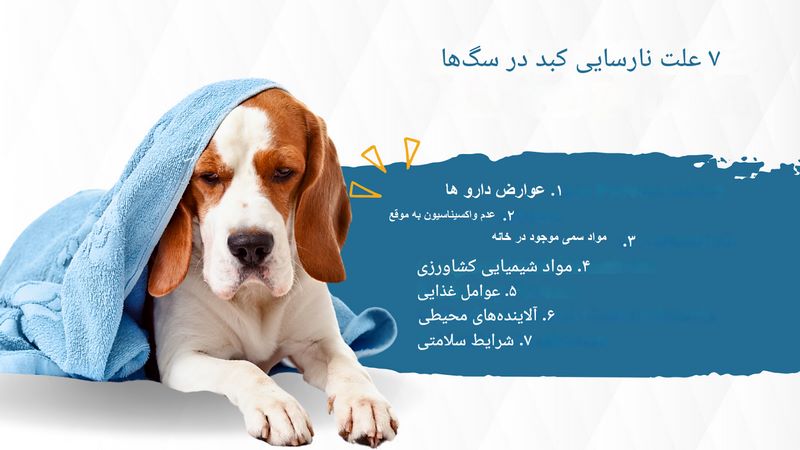 ۷ علت نارسایی کبد در سگ‌ها

۱. عوارض دارو ها
۲. عدم واکسیناسیون به موقع
۳. مواد سمی موجود در خانه
۴. مواد شیمیایی کشاورزی
۵. عوامل غذایی
۶. آلاینده‌های محیطی
۷. شرایط سلامتی